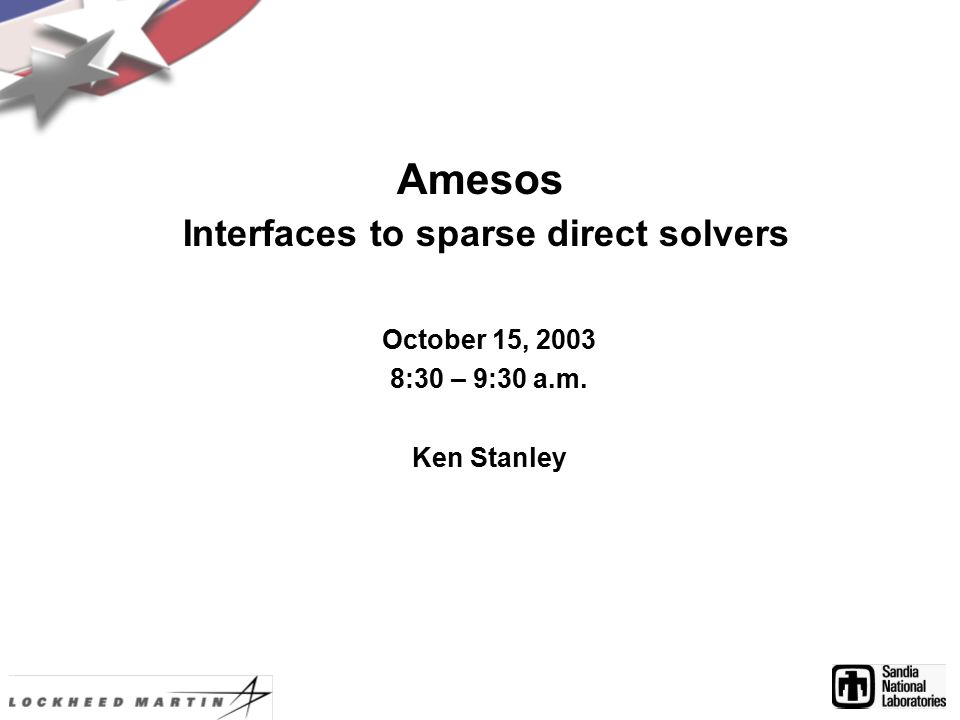 Amesos
Interfaces to sparse direct solvers

October 15, 2003
8:30 – 9:30 a.m.

Ken Stanley

LOCKHEED MARTIN

Sandia National Laboratories